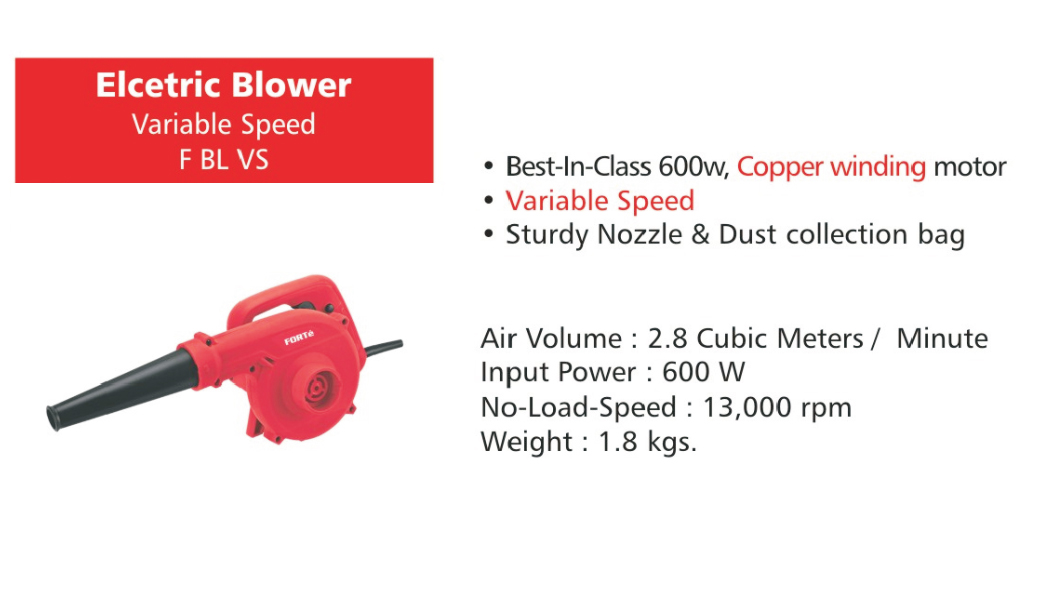 Elcetric Blower
Variable Speed
F BL VS

• Best-In-Class 600w, Copper winding motor
• Variable Speed
• Sturdy Nozzle & Dust collection bag

FORTè

Air Volume : 2.8 Cubic Meters / Minute
Input Power : 600 W
No-Load-Speed : 13,000 rpm
Weight : 1.8 kgs.